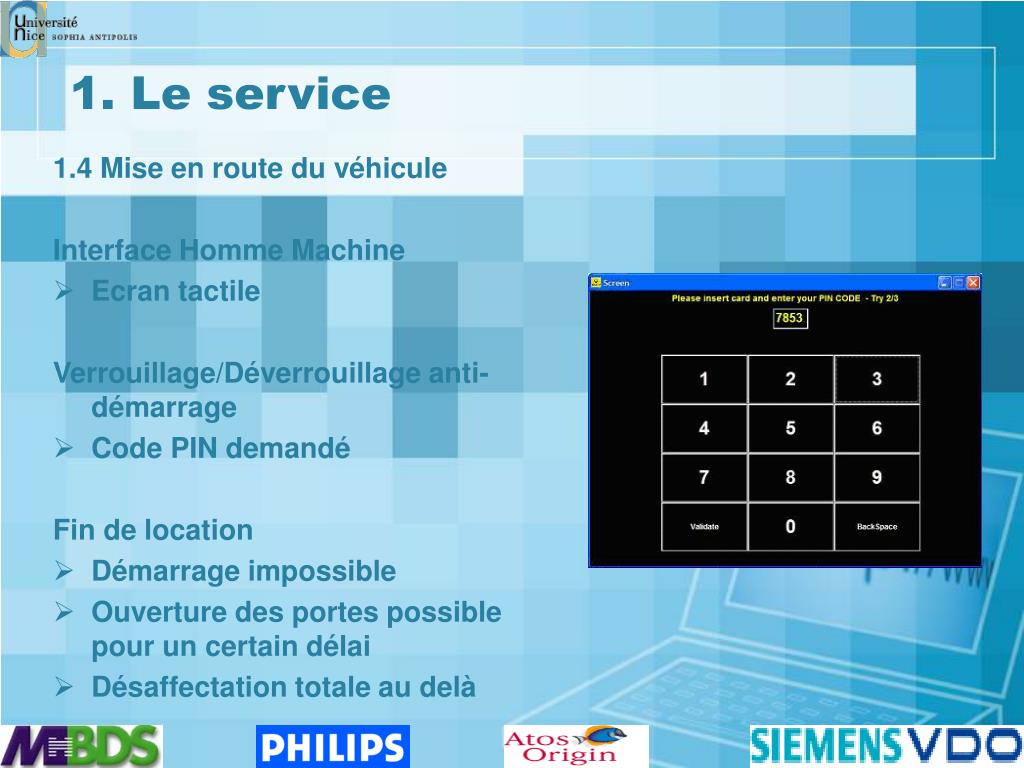 Université Nice SOPHIA ANTIPOLIS

1. Le service

1.4 Mise en route du véhicule

Interface Homme Machine
➢ Ecran tactile

Verrouillage/Déverrouillage anti-démarrage
➢ Code PIN demandé

Fin de location
➢ Démarrage impossible
➢ Ouverture des portes possible pour un certain délai
➢ Désaffectation totale au delà

Screen
Please insert card and enter your PIN CODE - Try 2/3
7853

| 1 | 2 | 3 |
|---|---|---|
| 4 | 5 | 6 |
| 7 | 8 | 9 |
| Validate | 0 | BackSpace |

MBDS PHILIPS Atos Origin SIEMENS VDO